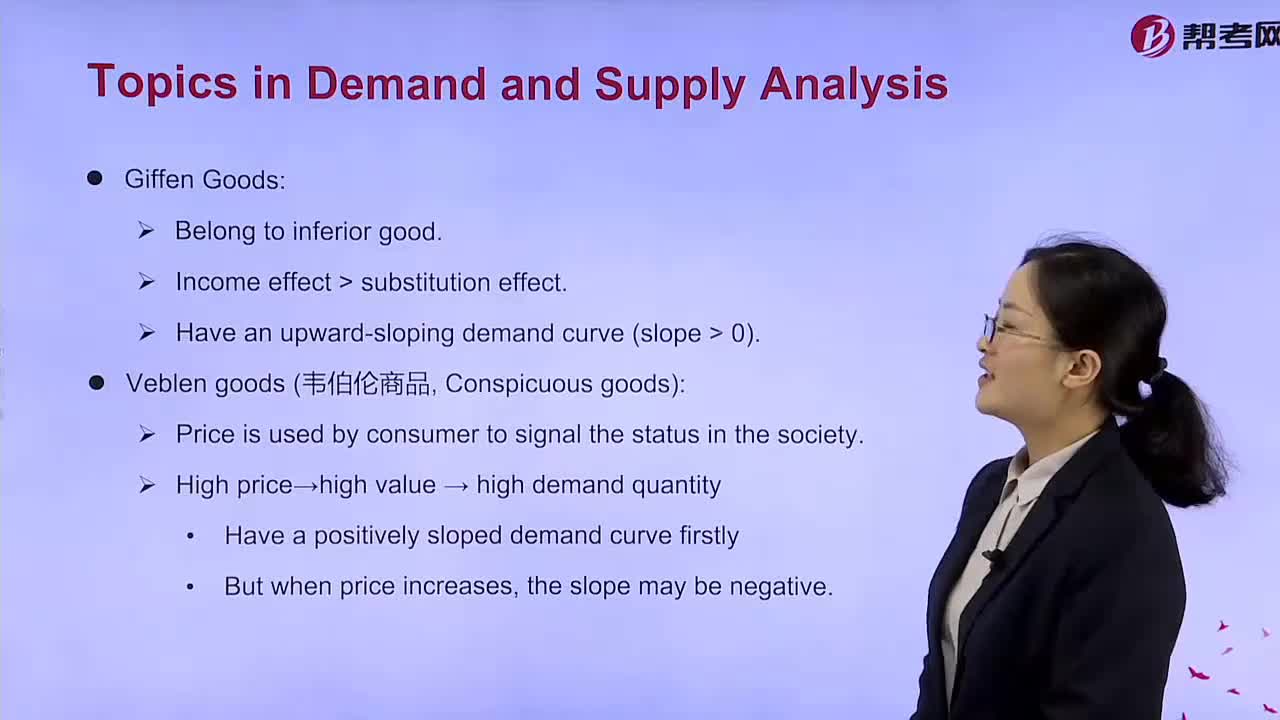 帮考网

Topics in Demand and Supply Analysis

● Giffen Goods:

➢ Belong to inferior good.

➢ Income effect > substitution effect.

➢ Have an upward-sloping demand curve (slope > 0).

● Veblen goods (韦伯伦商品, Conspicuous goods):

➢ Price is used by consumer to signal the status in the society.

➢ High price→high value → high demand quantity

• Have a positively sloped demand curve firstly

• But when price increases, the slope may be negative.